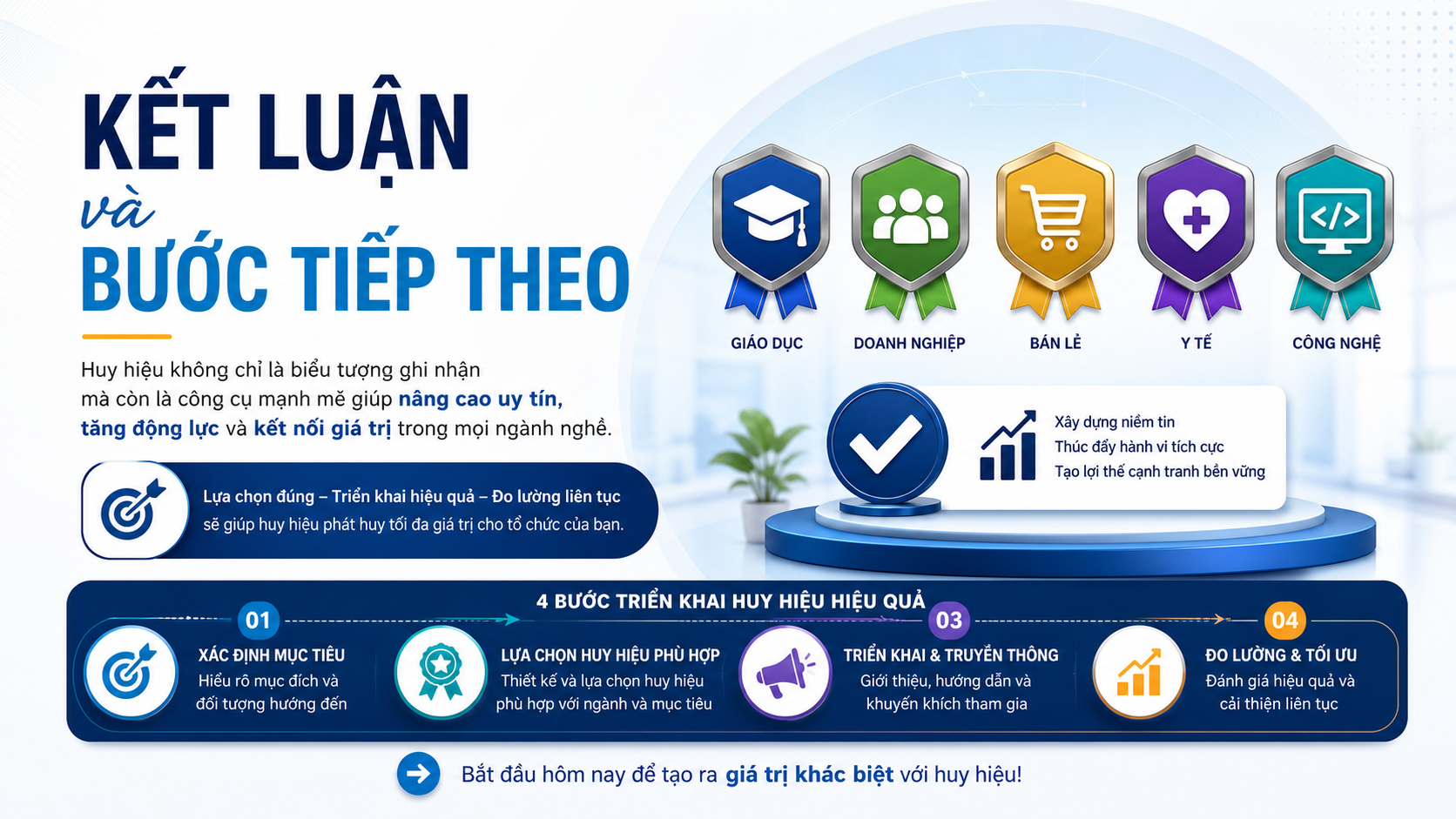 KẾT LUẬN
và
BƯỚC TIẾP THEO

Huy hiệu không chỉ là biểu tượng ghi nhận mà còn là công cụ mạnh mẽ giúp nâng cao uy tín, tăng động lực và kết nối giá trị trong mọi ngành nghề.

Lựa chọn đúng – Triển khai hiệu quả – Đo lường liên tục sẽ giúp huy hiệu phát huy tối đa giá trị cho tổ chức của bạn.

GIÁO DỤC
DOANH NGHIỆP
BÁN LẺ
Y TẾ
CÔNG NGHỆ

Xây dựng niềm tin
Thúc đẩy hành vi tích cực
Tạo lợi thế cạnh tranh bền vững

4 BƯỚC TRIỂN KHAI HUY HIỆU HIỆU QUẢ

01
XÁC ĐỊNH MỤC TIÊU
Hiểu rõ mục đích và đối tượng hướng đến

LỰA CHỌN HUY HIỆU PHÙ HỢP
Thiết kế và lựa chọn huy hiệu phù hợp với ngành và mục tiêu

03
TRIỂN KHAI & TRUYỀN THÔNG
Giới thiệu, hướng dẫn và khuyến khích tham gia

04
ĐO LƯỜNG & TỐI ƯU
Đánh giá hiệu quả và cải thiện liên tục

Bắt đầu hôm nay để tạo ra giá trị khác biệt với huy hiệu!